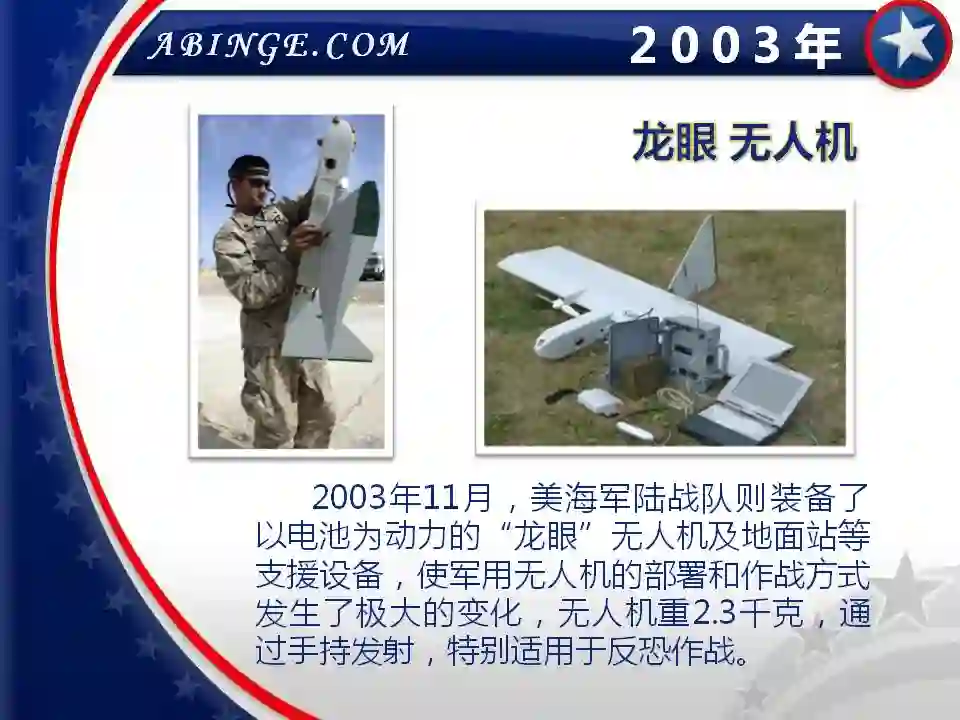 ABINGE.COM

2003年

龙眼 无人机

2003年11月，美海军陆战队则装备了以电池为动力的“龙眼”无人机及地面站等支援设备，使军用无人机的部署和作战方式发生了极大的变化，无人机重2.3千克，通过手持发射，特别适用于反恐作战。